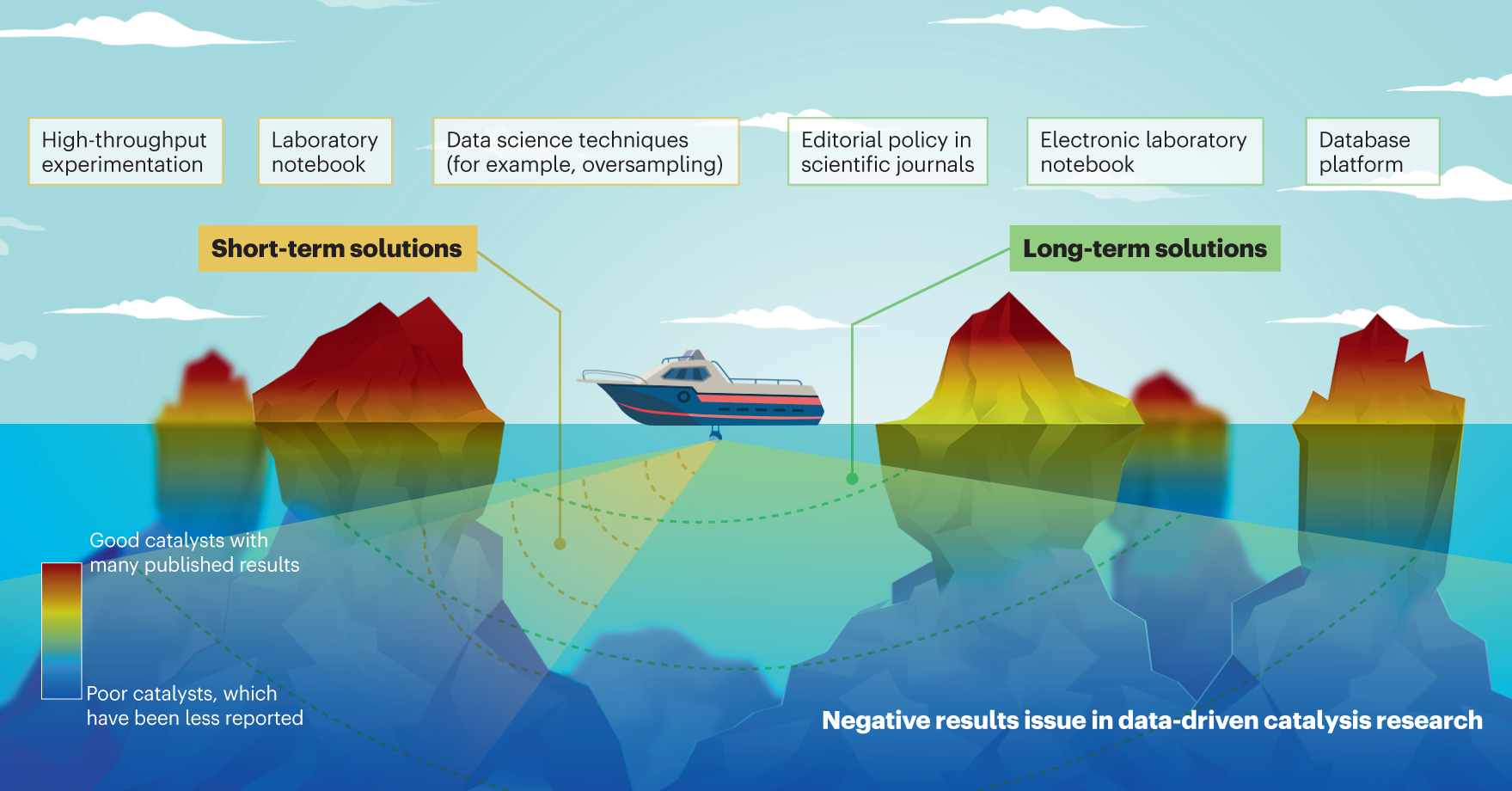 High-throughput experimentation

Laboratory notebook

Data science techniques (for example, oversampling)

Editorial policy in scientific journals

Electronic laboratory notebook

Database platform

Short-term solutions

Long-term solutions

Good catalysts with many published results

Poor catalysts, which have been less reported

Negative results issue in data-driven catalysis research